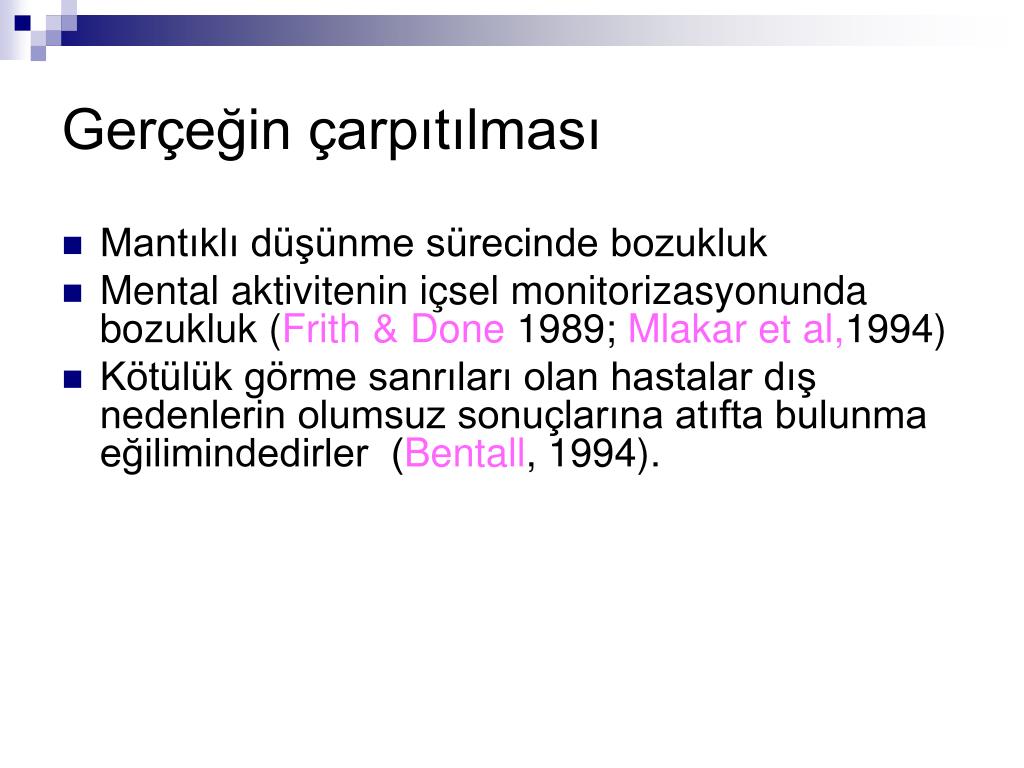 Gerçeğin çarpıtılması

Mantıklı düşünme sürecinde bozukluk
Mental aktivitenin içsel monitorizasyonunda bozukluk (Frith & Done 1989; Mlakar et al,1994)
Kötülük görme sanrıları olan hastalar dış nedenlerin olumsuz sonuçlarına atıfta bulunma eğilimindedirler (Bentall, 1994).